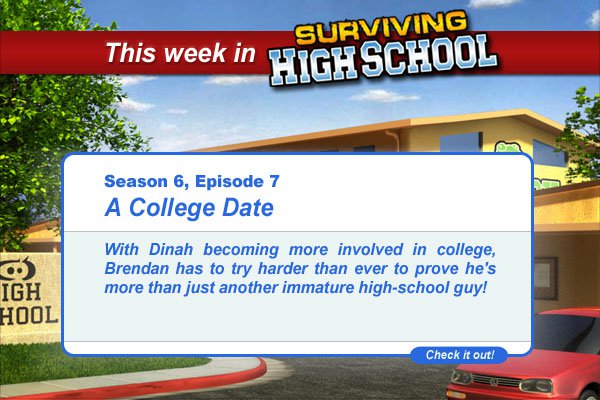 This week in SURVIVING HIGH SCHOOL

Season 6, Episode 7
A College Date

With Dinah becoming more involved in college, Brendan has to try harder than ever to prove he's more than just another immature high-school guy!

Check it out!

IGH
HOOL